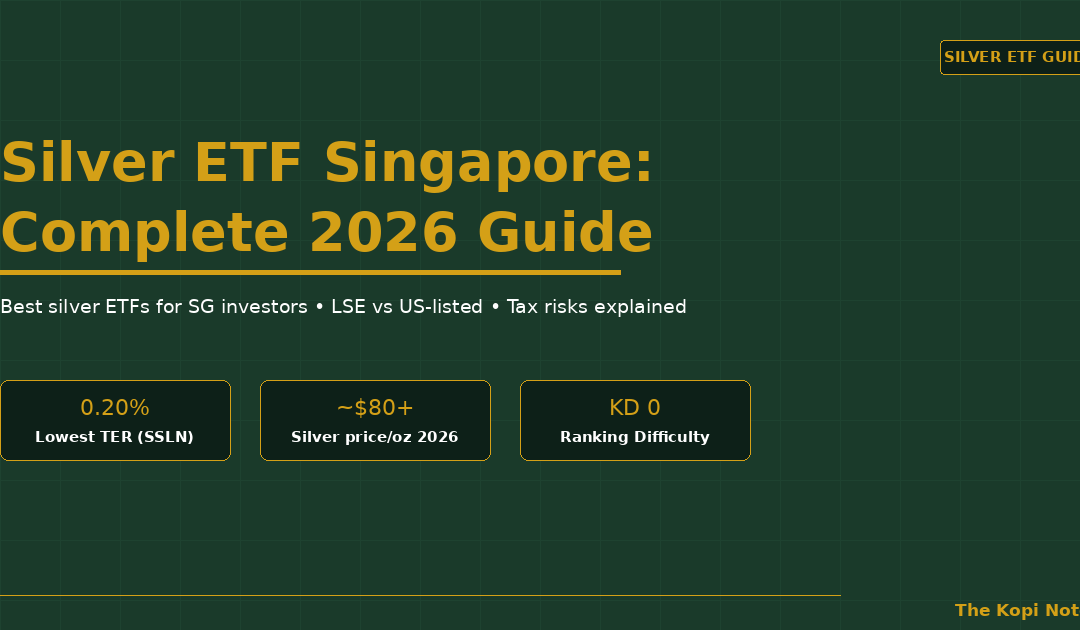 SILVER ETF GUID

Silver ETF Singapore: Complete 2026 Guide

Best silver ETFs for SG investors • LSE vs US-listed • Tax risks explained

0.20%
Lowest TER (SSLN)

~$80+
Silver price/oz 2026

KD 0
Ranking Difficulty

The Kopi Not